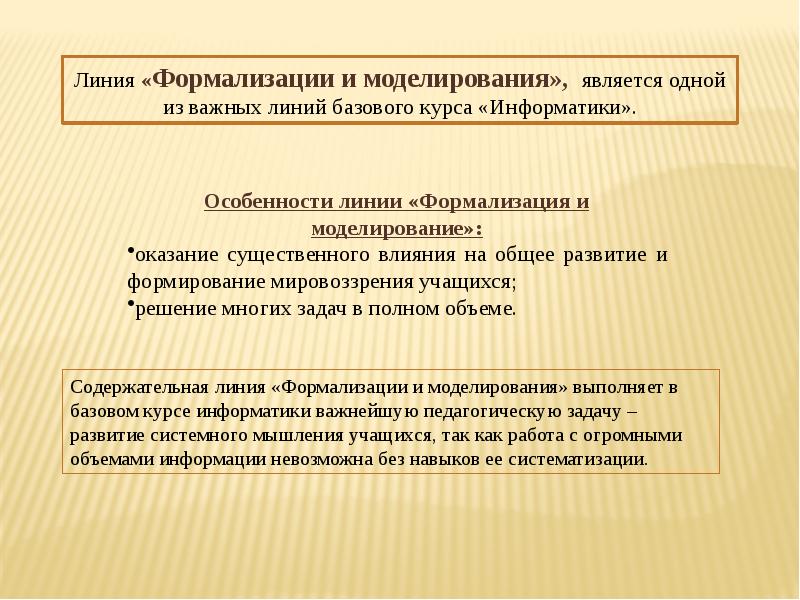 Линия «Формализации и моделирования», является одной из важных линий базового курса «Информатики».

Особенности линии «Формализация и моделирование»:

•оказание существенного влияния на общее развитие и формирование мировоззрения учащихся;

•решение многих задач в полном объеме.

Содержательная линия «Формализации и моделирования» выполняет в базовом курсе информатики важнейшую педагогическую задачу – развитие системного мышления учащихся, так как работа с огромными объемами информации невозможна без навыков ее систематизации.